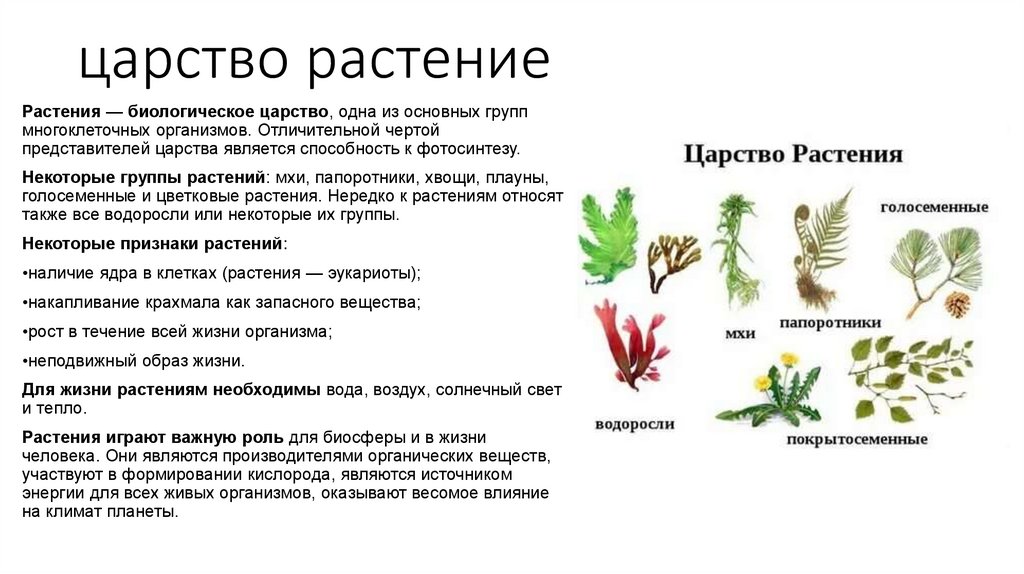 царство растение

Растения — биологическое царство, одна из основных групп многоклеточных организмов. Отличительной чертой представителей царства является способность к фотосинтезу.

Некоторые группы растений: мхи, папоротники, хвощи, плауны, голосеменные и цветковые растения. Нередко к растениям относят также все водоросли или некоторые их группы.

Некоторые признаки растений:

•наличие ядра в клетках (растения — эукариоты);

•накапливание крахмала как запасного вещества;

•рост в течение всей жизни организма;

•неподвижный образ жизни.

Для жизни растениям необходимы вода, воздух, солнечный свет и тепло.

Растения играют важную роль для биосферы и в жизни человека. Они являются производителями органических веществ, участвуют в формировании кислорода, являются источником энергии для всех живых организмов, оказывают весомое влияние на климат планеты.

Царство Растения

голосеменные

мхи

папоротники

водоросли

покрытосеменные